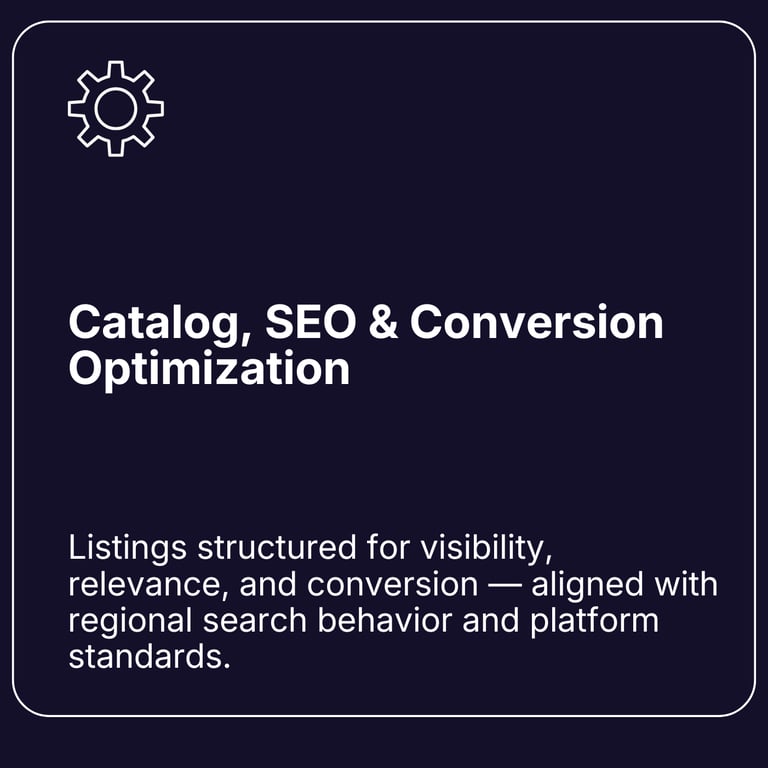 Catalog, SEO & Conversion Optimization

Listings structured for visibility, relevance, and conversion — aligned with regional search behavior and platform standards.